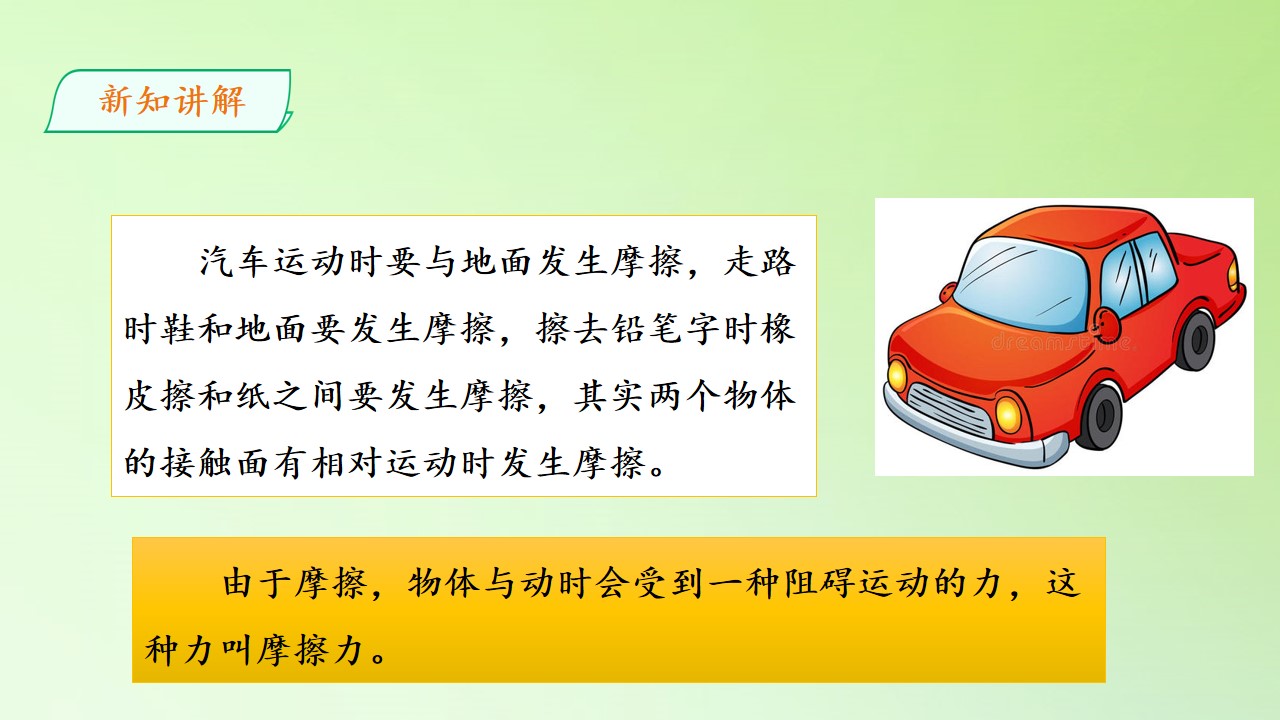 新知讲解

汽车运动时要与地面发生摩擦，走路时鞋和地面要发生摩擦，擦去铅笔字时橡皮擦和纸之间要发生摩擦，其实两个物体的接触面有相对运动时发生摩擦。

由于摩擦，物体与动时会受到一种阻碍运动的力，这种力叫摩擦力。